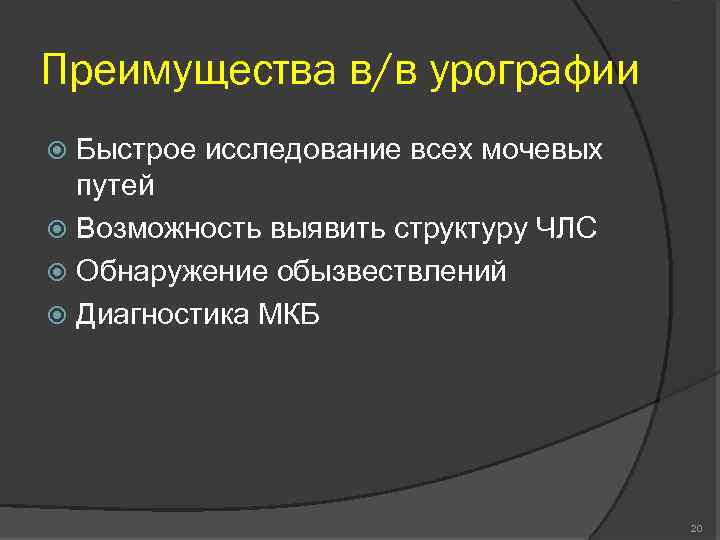 Преимущества в/в урографии

Быстрое исследование всех мочевых путей
Возможность выявить структуру ЧЛС
Обнаружение обызвествлений
Диагностика МКБ

20